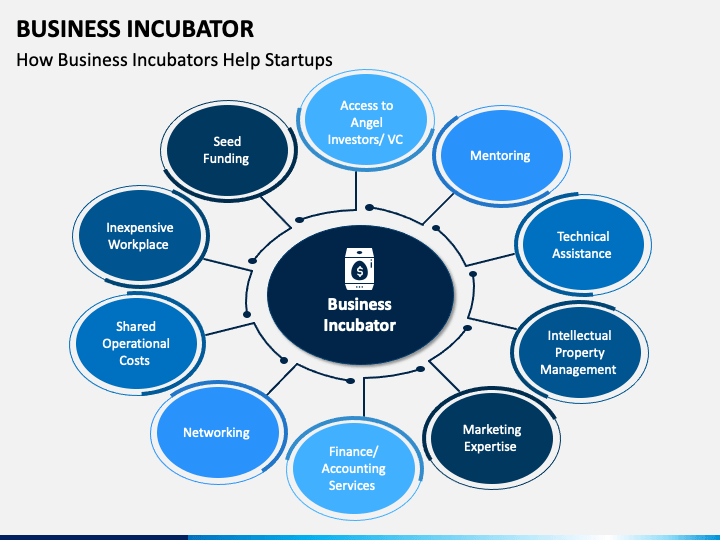 BUSINESS INCUBATOR

How Business Incubators Help Startups

Business Incubator

Access to Angel Investors/ VC

Mentoring

Technical Assistance

Intellectual Property Management

Marketing Expertise

Finance/ Accounting Services

Networking

Shared Operational Costs

Inexpensive Workplace

Seed Funding